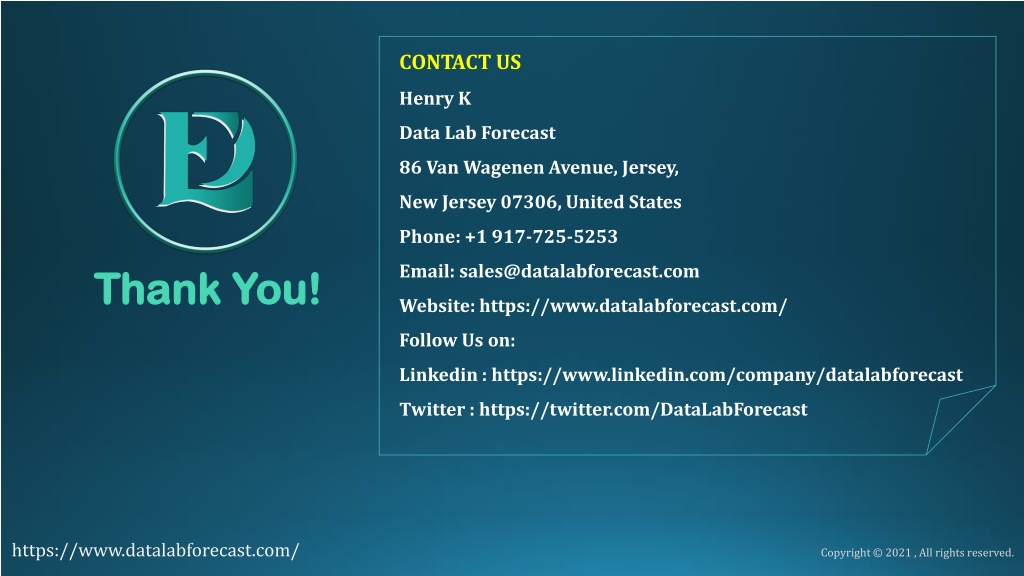 Thank You!

CONTACT US

Henry K

Data Lab Forecast

86 Van Wagenen Avenue, Jersey,

New Jersey 07306, United States

Phone: +1 917-725-5253

Email: sales@datalabforecast.com

Website: https://www.datalabforecast.com/

Follow Us on:

Linkedin : https://www.linkedin.com/company/datalabforecast

Twitter : https://twitter.com/DataLabForecast

https://www.datalabforecast.com/

Copyright © 2021 , All rights reserved.